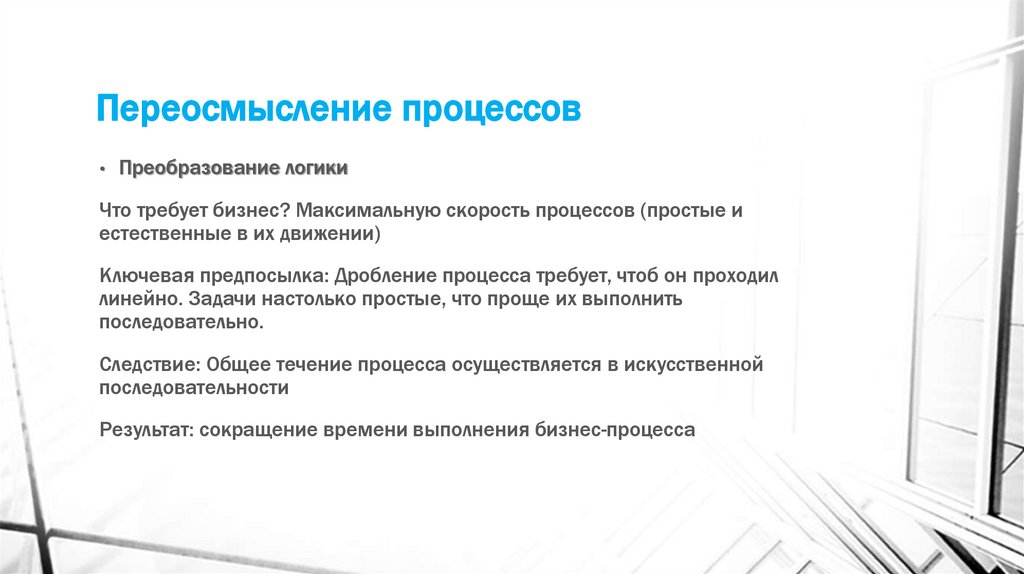 Переосмысление процессов

• Преобразование логики

Что требует бизнес? Максимальную скорость процессов (простые и естественные в их движении)

Ключевая предпосылка: Дробление процесса требует, чтоб он проходил линейно. Задачи настолько простые, что проще их выполнить последовательно.

Следствие: Общее течение процесса осуществляется в искусственной последовательности

Результат: сокращение времени выполнения бизнес-процесса